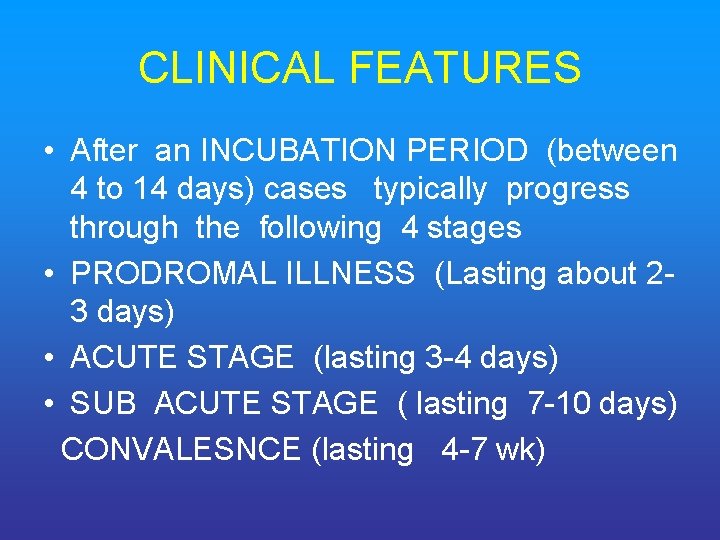 CLINICAL FEATURES

• After an INCUBATION PERIOD (between 4 to 14 days) cases typically progress through the following 4 stages
• PRODROMAL ILLNESS (Lasting about 2-3 days)
• ACUTE STAGE (lasting 3-4 days)
• SUB ACUTE STAGE ( lasting 7-10 days)
CONVALESNCE (lasting 4-7 wk)